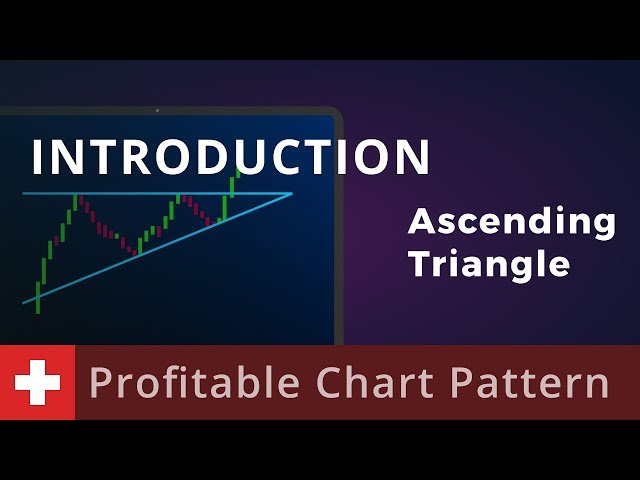 INTRODUCTION

Ascending Triangle

Profitable Chart Pattern